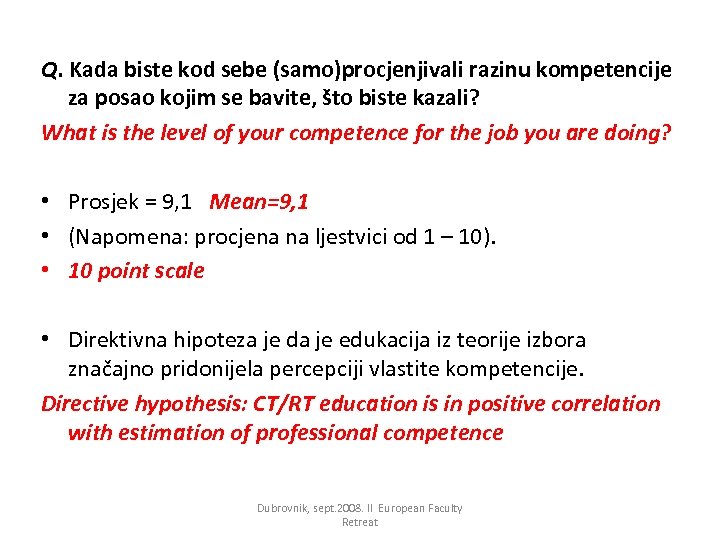 Q. Kada biste kod sebe (samo)procjenjivali razinu kompetencije za posao kojim se bavite, što biste kazali?
What is the level of your competence for the job you are doing?

• Prosjek = 9,1 Mean=9,1
• (Napomena: procjena na ljestvici od 1 – 10).
• 10 point scale

• Direktivna hipoteza je da je edukacija iz teorije izbora značajno pridonijela percepciji vlastite kompetencije.
Directive hypothesis: CT/RT education is in positive correlation with estimation of professional competence

Dubrovnik, sept.2008. II European Faculty Retreat